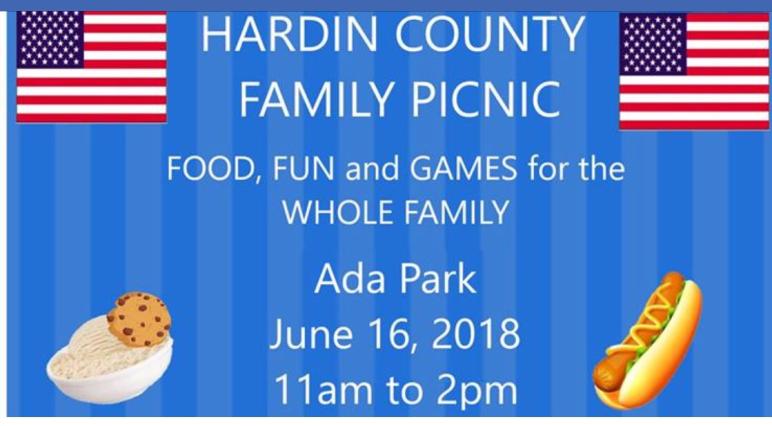 HARDIN COUNTY FAMILY PICNIC

FOOD, FUN and GAMES for the WHOLE FAMILY

Ada Park
June 16, 2018
11am to 2pm